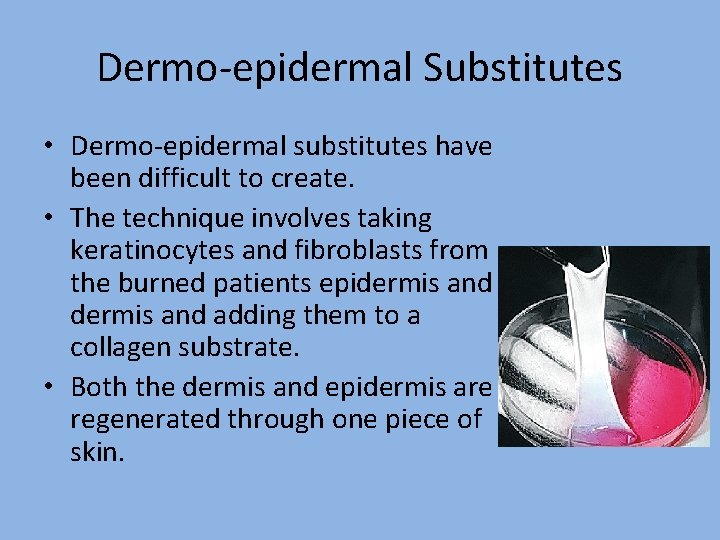 Dermo-epidermal Substitutes

• Dermo-epidermal substitutes have been difficult to create.

• The technique involves taking keratinocytes and fibroblasts from the burned patients epidermis and dermis and adding them to a collagen substrate.

• Both the dermis and epidermis are regenerated through one piece of skin.